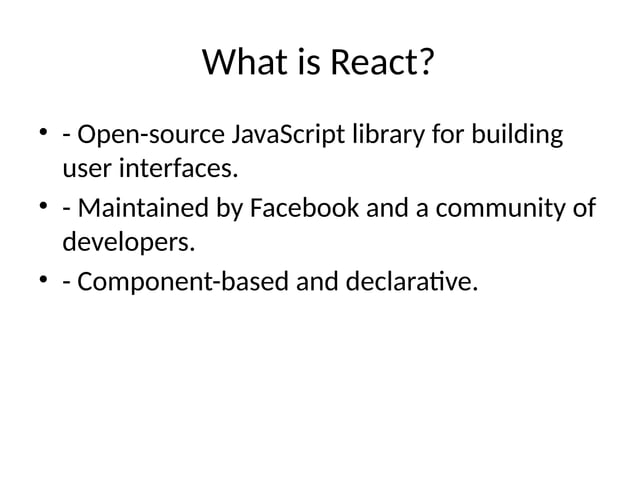 What is React?

• - Open-source JavaScript library for building user interfaces.
• - Maintained by Facebook and a community of developers.
• - Component-based and declarative.